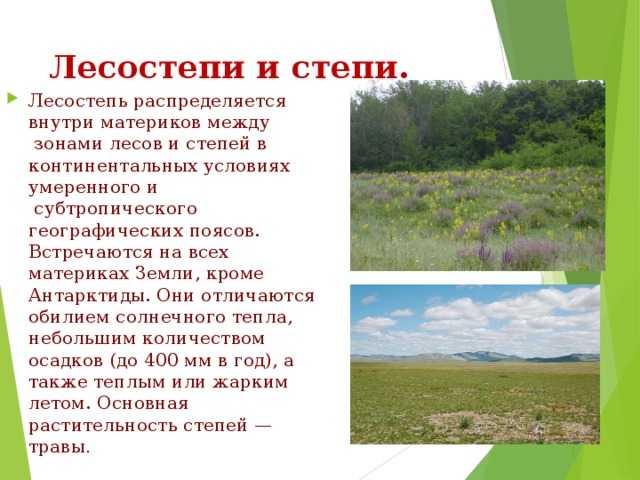 Лесостепи и степи.

Лесостепь распределяется внутри материков между зонами лесов и степей в континентальных условиях умеренного и субтропического географических поясов. Встречаются на всех материках Земли, кроме Антарктиды. Они отличаются обилием солнечного тепла, небольшим количеством осадков (до 400 мм в год), а также теплым или жарким летом. Основная растительность степей — травы.